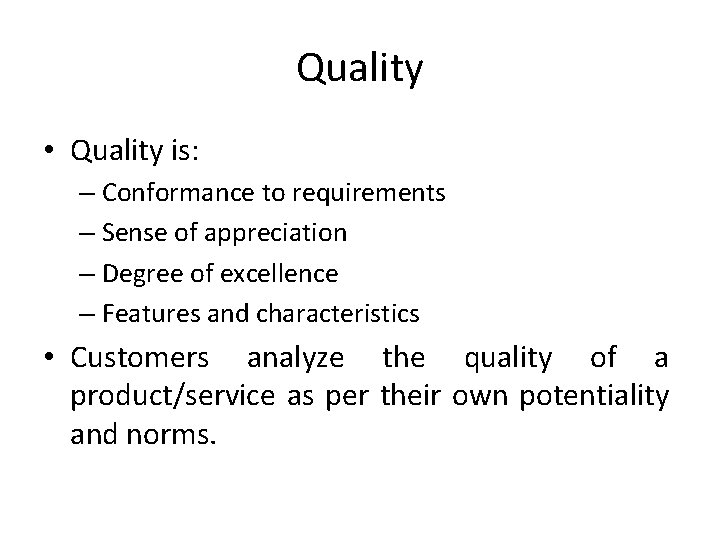 Quality

• Quality is:
– Conformance to requirements
– Sense of appreciation
– Degree of excellence
– Features and characteristics
• Customers analyze the quality of a product/service as per their own potentiality and norms.